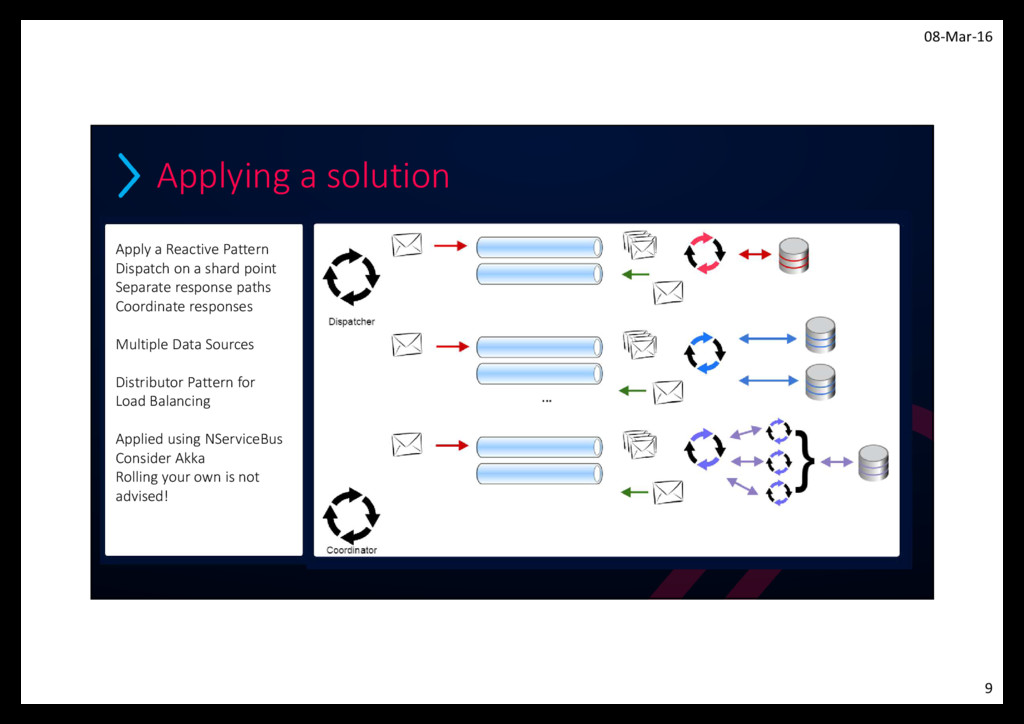 08-Mar-16

Applying a solution

Apply a Reactive Pattern
Dispatch on a shard point
Separate response paths
Coordinate responses

Multiple Data Sources

Distributor Pattern for Load Balancing

Applied using NServiceBus
Consider Akka
Rolling your own is not advised!

Dispatcher

...

Coordinator

9